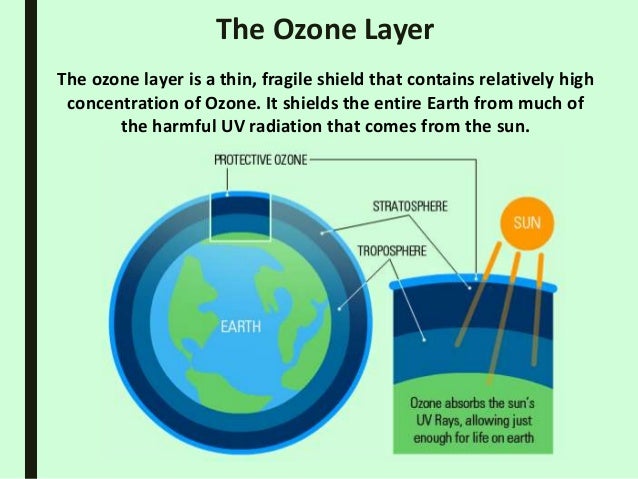 The Ozone Layer

The ozone layer is a thin, fragile shield that contains relatively high concentration of Ozone. It shields the entire Earth from much of the harmful UV radiation that comes from the sun.

PROTECTIVE OZONE

STRATOSPHERE

TROPOSPHERE

SUN

EARTH

Ozone absorbs the sun's UV Rays, allowing just enough for life on earth